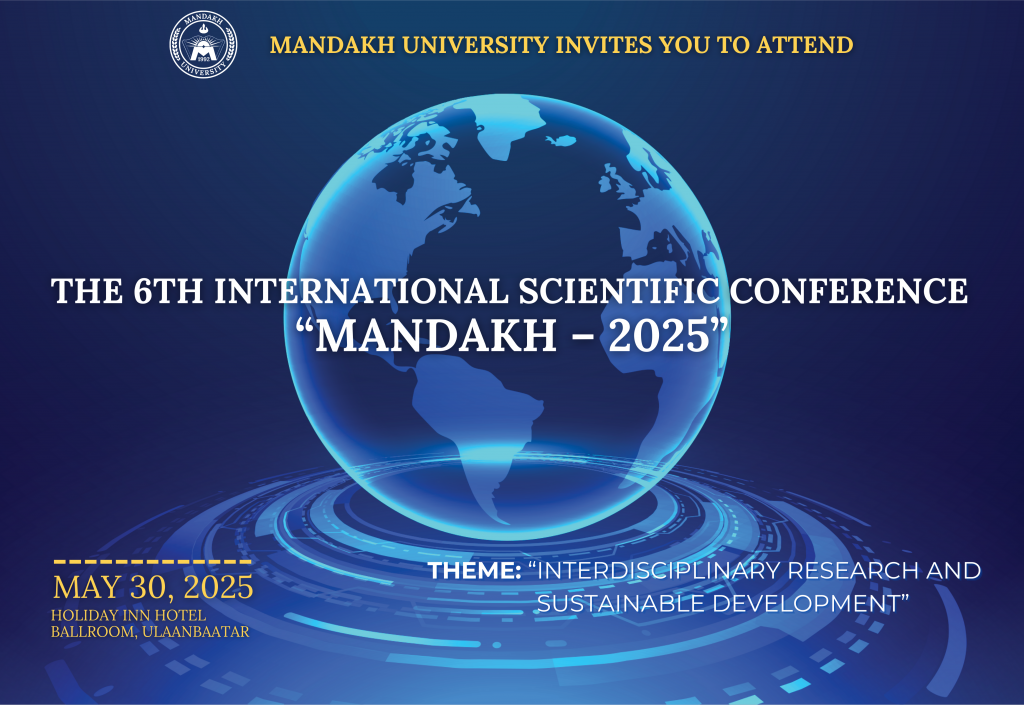 MANDAKH UNIVERSITY 1992

MANDAKH UNIVERSITY INVITES YOU TO ATTEND

THE 6TH INTERNATIONAL SCIENTIFIC CONFERENCE
“MANDAKH – 2025”

MAY 30, 2025
HOLIDAY INN HOTEL
BALLROOM, ULAANBAATAR

THEME: “INTERDISCIPLINARY RESEARCH AND SUSTAINABLE DEVELOPMENT”